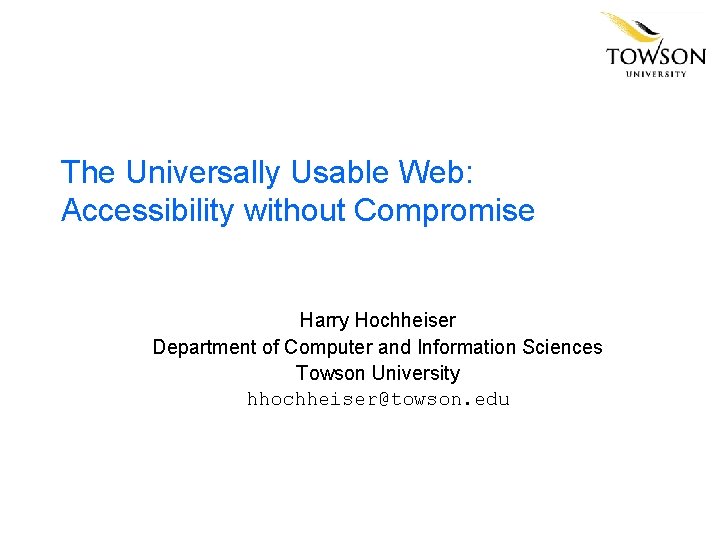 TOWSON
UNIVERSITY

The Universally Usable Web:
Accessibility without Compromise

Harry Hochheiser
Department of Computer and Information Sciences
Towson University
hhochheiser@towson.edu